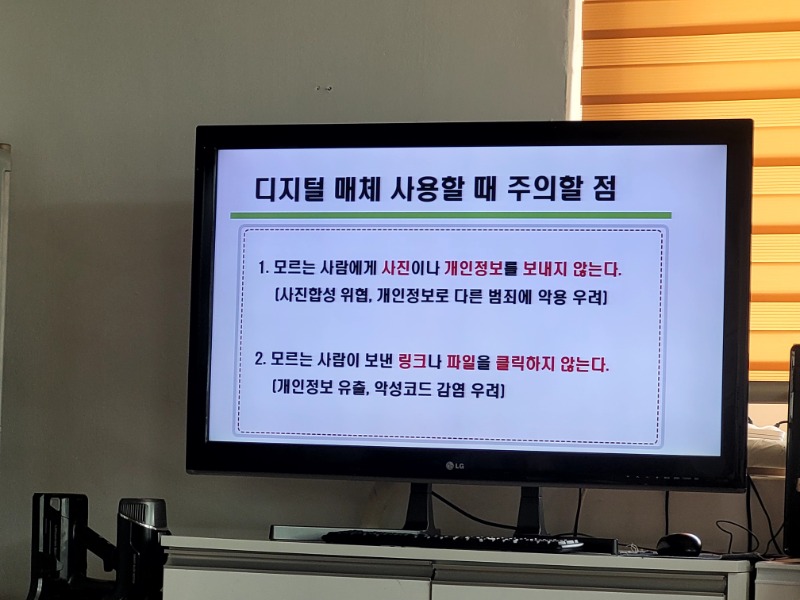 디지털 매체 사용할 때 주의할 점

1. 모르는 사람에게 사진이나 개인정보를 보내지 않는다.
(사진합성 위협, 개인정보로 다른 범죄에 악용 우려)

2. 모르는 사람이 보낸 링크나 파일을 클릭하지 않는다.
(개인정보 유출, 악성코드 감염 우려)

LG